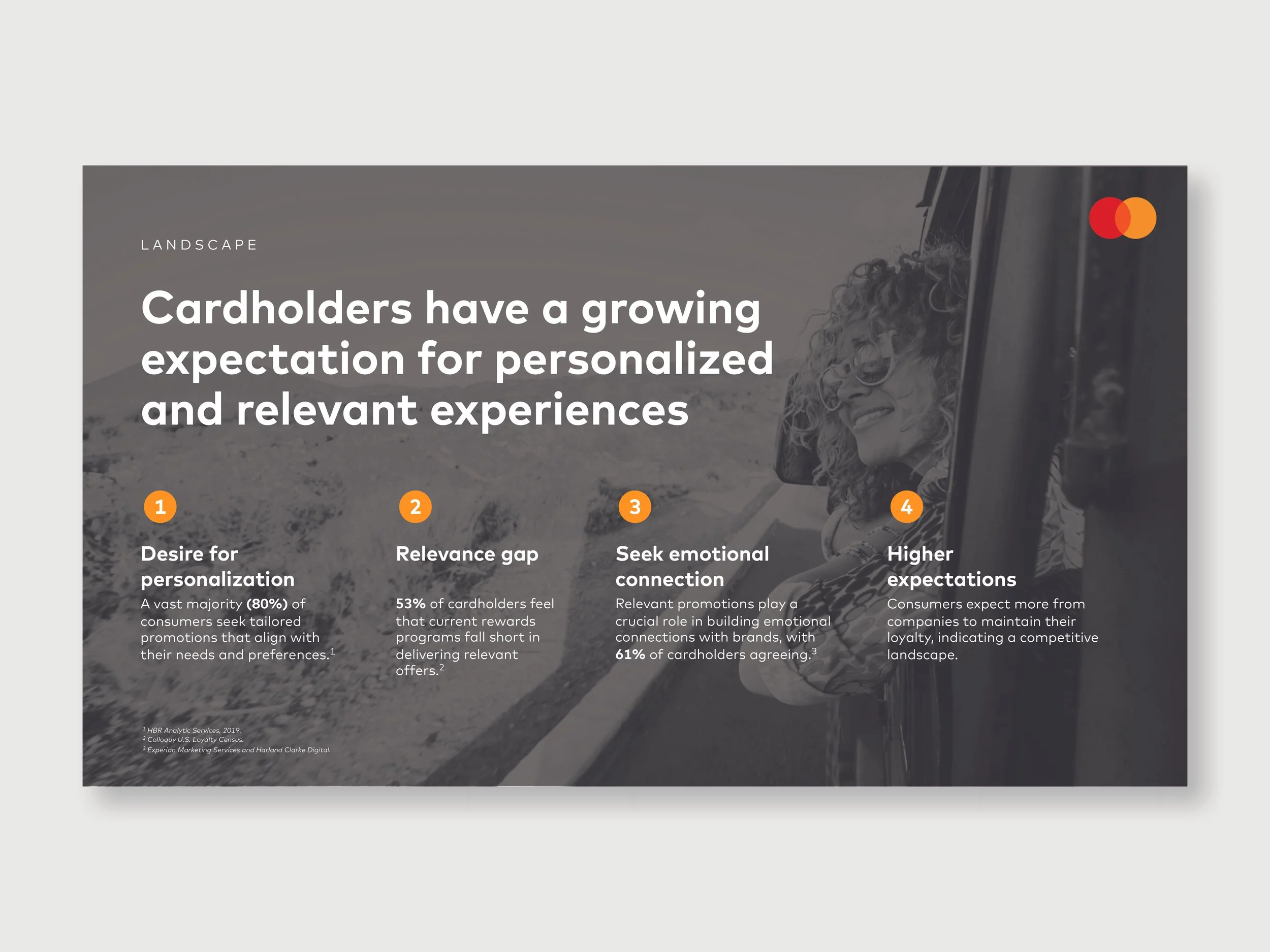 LANDSCAPE

Cardholders have a growing expectation for personalized and relevant experiences

1

Desire for personalization

A vast majority (80%) of consumers seek tailored promotions that align with their needs and preferences.$^1$

2

Relevance gap

53% of cardholders feel that current rewards programs fall short in delivering relevant offers.$^2$

3

Seek emotional connection

Relevant promotions play a crucial role in building emotional connections with brands, with 61% of cardholders agreeing.$^3$

4

Higher expectations

Consumers expect more from companies to maintain their loyalty, indicating a competitive landscape.

$^1$ HBR Analytic Services, 2019.
$^2$ Colloquy U.S. Loyalty Census.
$^3$ Experian Marketing Services and Harland Clarke Digital.